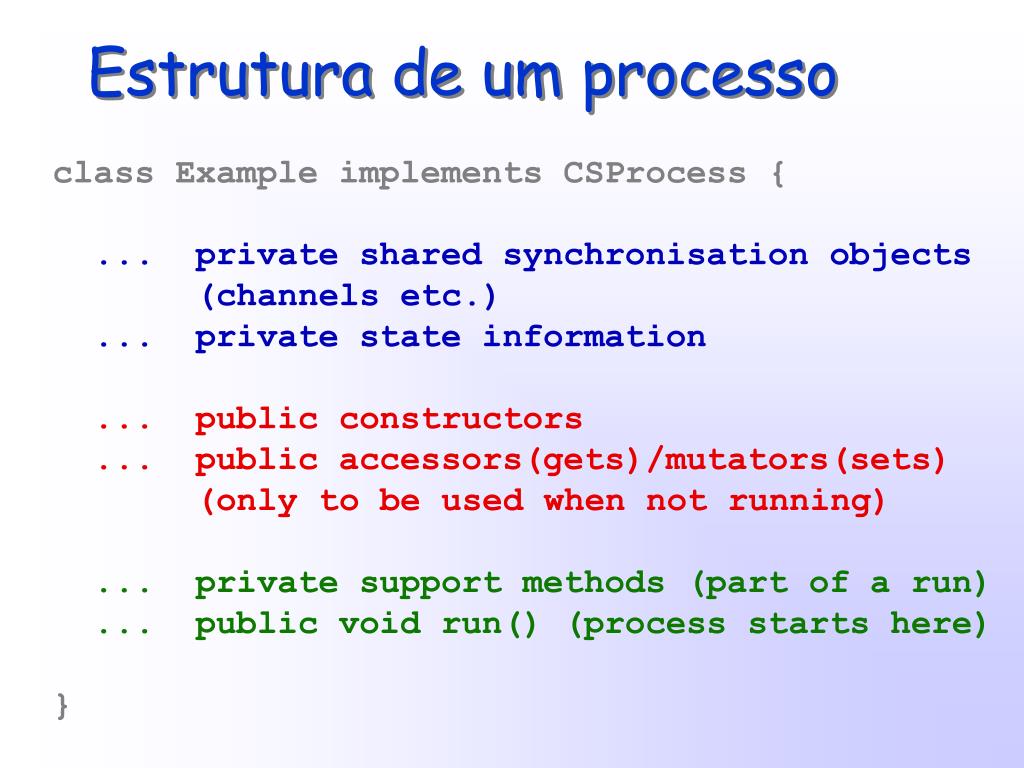 Estrutura de um processo

class Example implements CSProcess {

... private shared synchronisation objects (channels etc.)
... private state information

... public constructors
... public accessors(gets)/mutators(sets) (only to be used when not running)

... private support methods (part of a run)
... public void run() (process starts here)

}